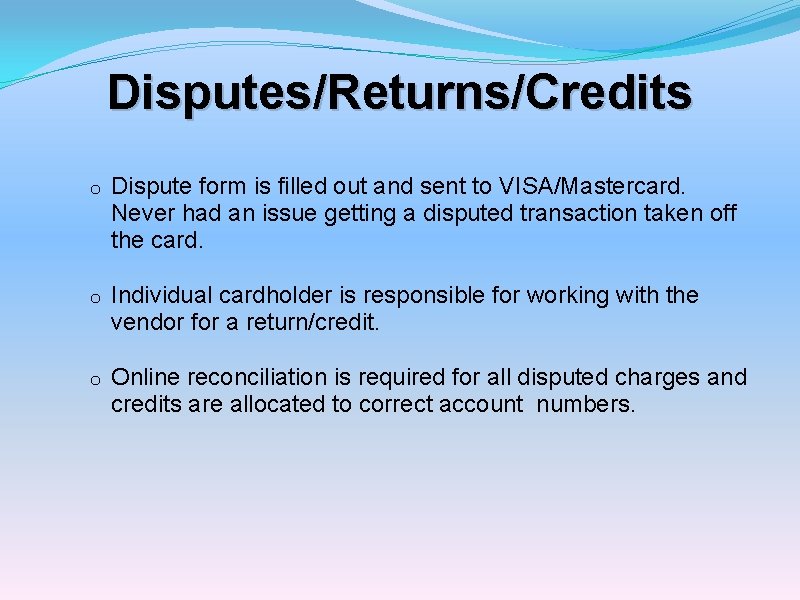 Disputes/Returns/Credits

o Dispute form is filled out and sent to VISA/Mastercard. Never had an issue getting a disputed transaction taken off the card.

o Individual cardholder is responsible for working with the vendor for a return/credit.

o Online reconciliation is required for all disputed charges and credits are allocated to correct account numbers.